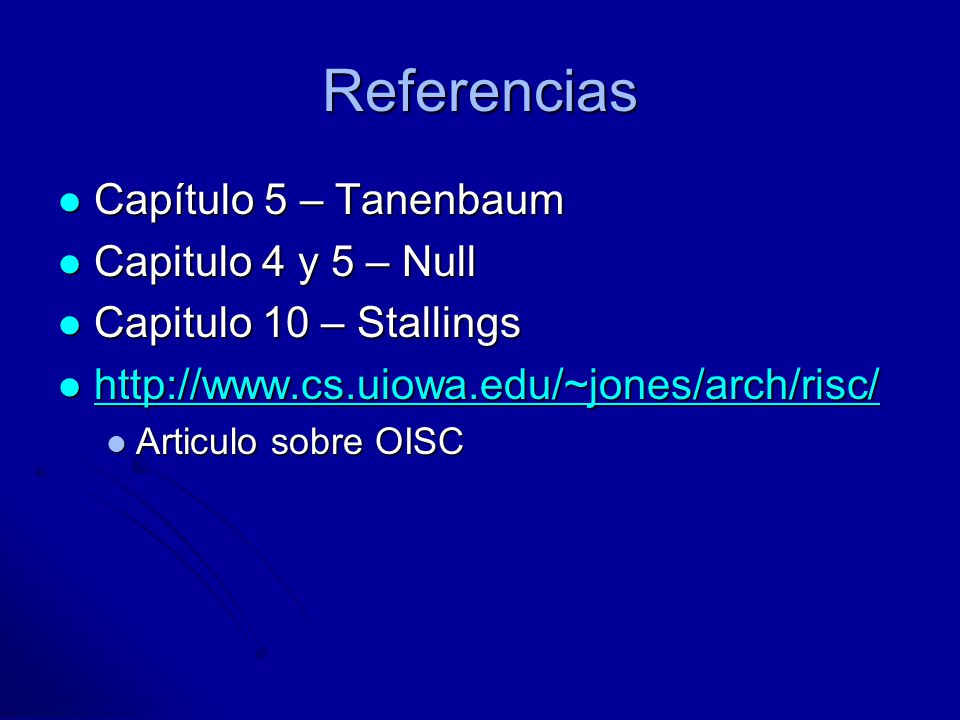 Referencias

- Capítulo 5 – Tanenbaum
- Capitulo 4 y 5 – Null
- Capitulo 10 – Stallings
- http://www.cs.uiowa.edu/~jones/arch/risc/
  - Articulo sobre OISC